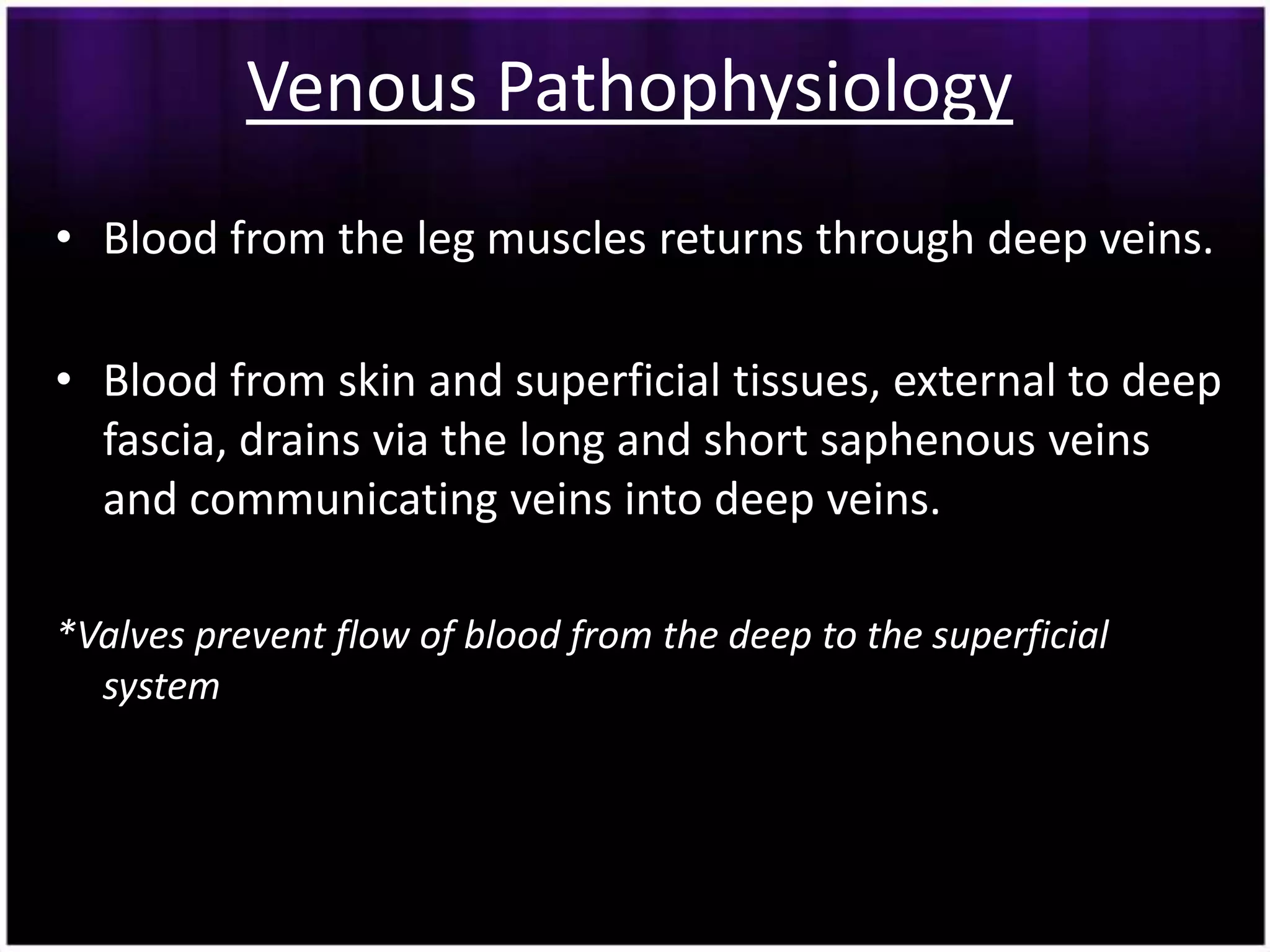 Venous Pathophysiology

• Blood from the leg muscles returns through deep veins.

• Blood from skin and superficial tissues, external to deep fascia, drains via the long and short saphenous veins and communicating veins into deep veins.

*Valves prevent flow of blood from the deep to the superficial system